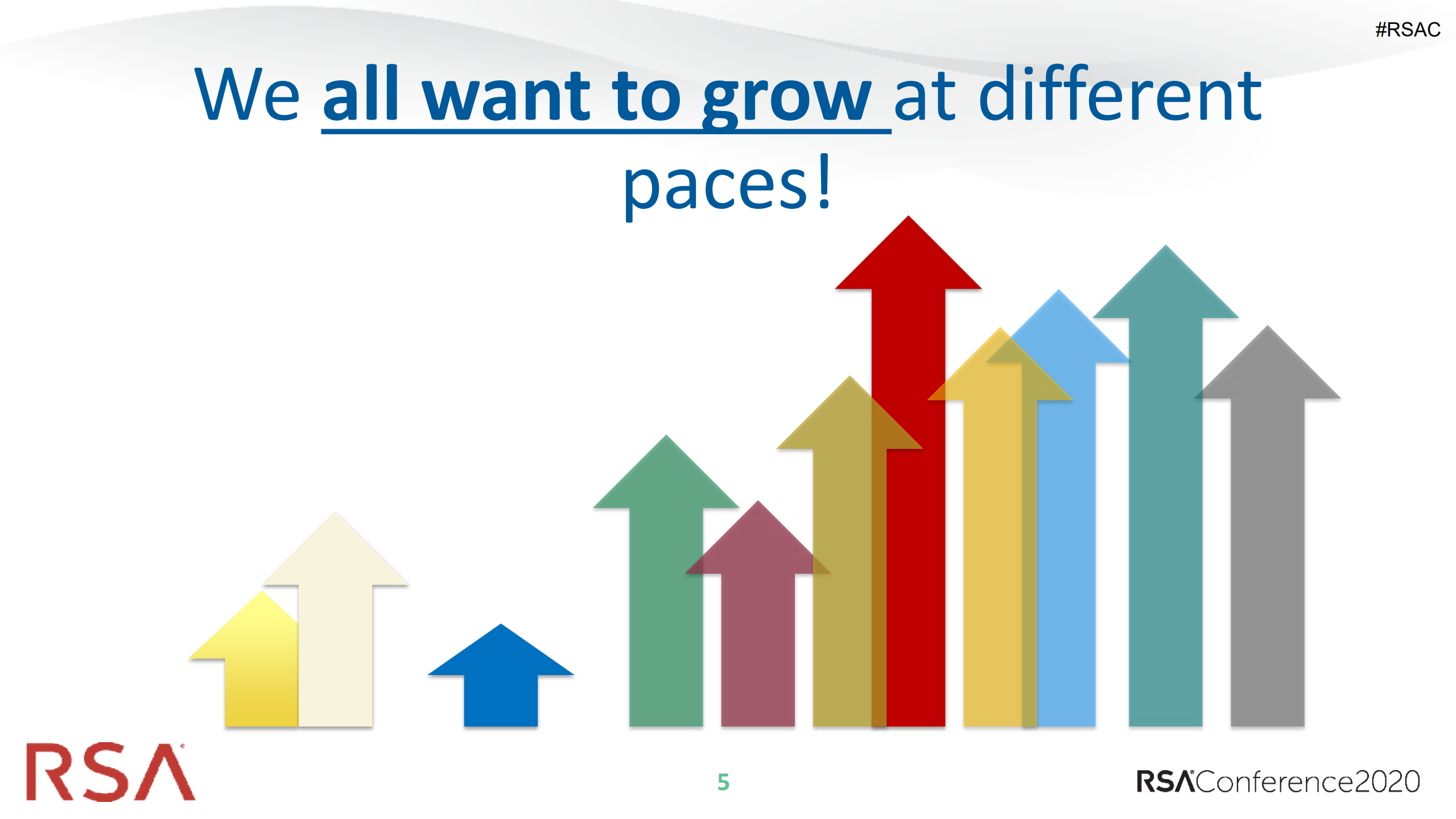 #RSAC

We all want to grow at different paces!

RSA

5

RSAConference2020